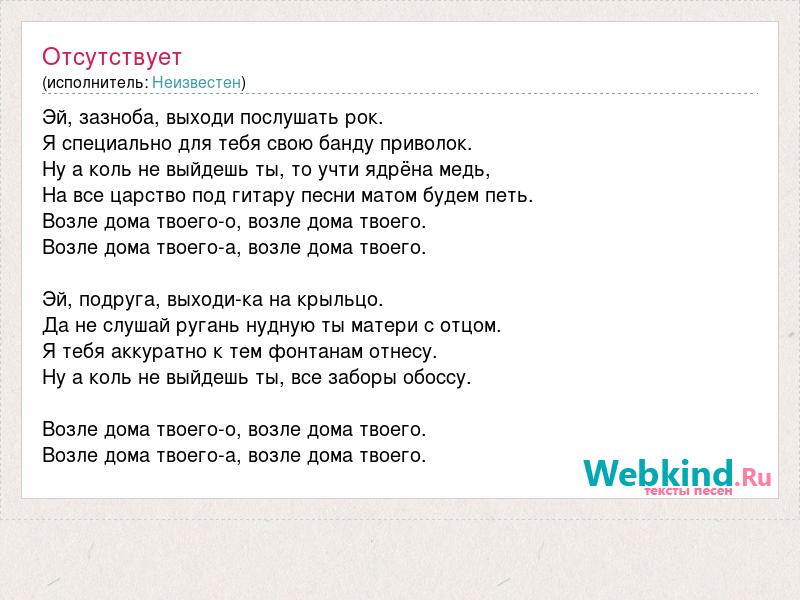 Отсутствует
(исполнитель: Неизвестен)

Эй, зазноба, выходи послушать рок.
Я специально для тебя свою банду приволок.
Ну а коль не выйдешь ты, то учти ядрёна медь,
На все царство под гитару песни матом будем петь.
Возле дома твоего-о, возле дома твоего.
Возле дома твоего-а, возле дома твоего.

Эй, подруга, выходи-ка на крыльцо.
Да не слушай ругань нудную ты матери с отцом.
Я тебя аккуратно к тем фонтанам отнесу.
Ну а коль не выйдешь ты, все заборы обоссу.

Возле дома твоего-о, возле дома твоего.
Возле дома твоего-а, возле дома твоего.

Webkind.Ru
тексты песен